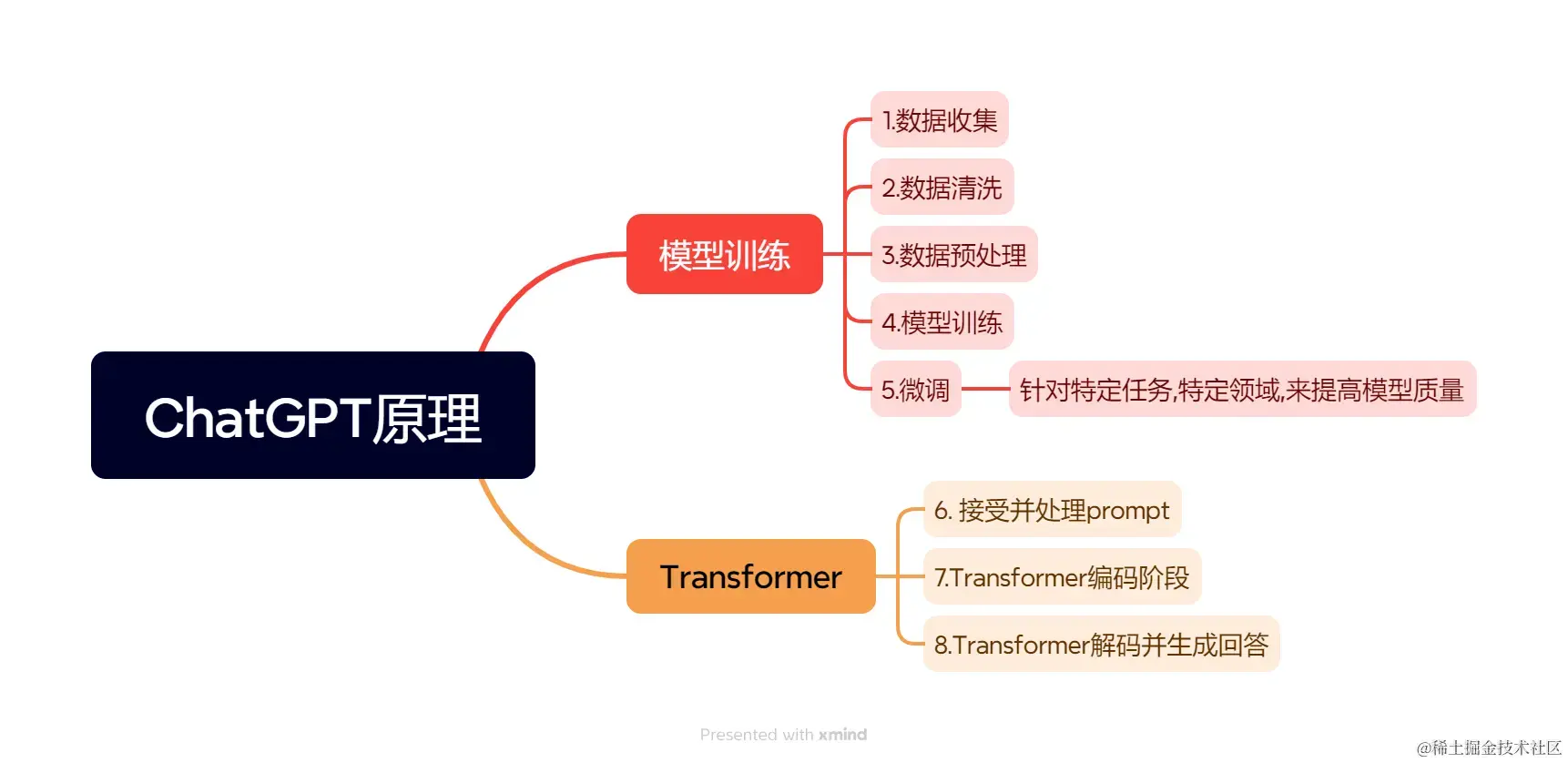 ChatGPT原理

模型训练

1.数据收集

2.数据清洗

3.数据预处理

4.模型训练

5.微调

针对特定任务,特定领域,来提高模型质量

Transformer

6. 接受并处理prompt

7.Transformer编码阶段

8.Transformer解码并生成回答

Presented with xmind

@稀土掘金技术社区